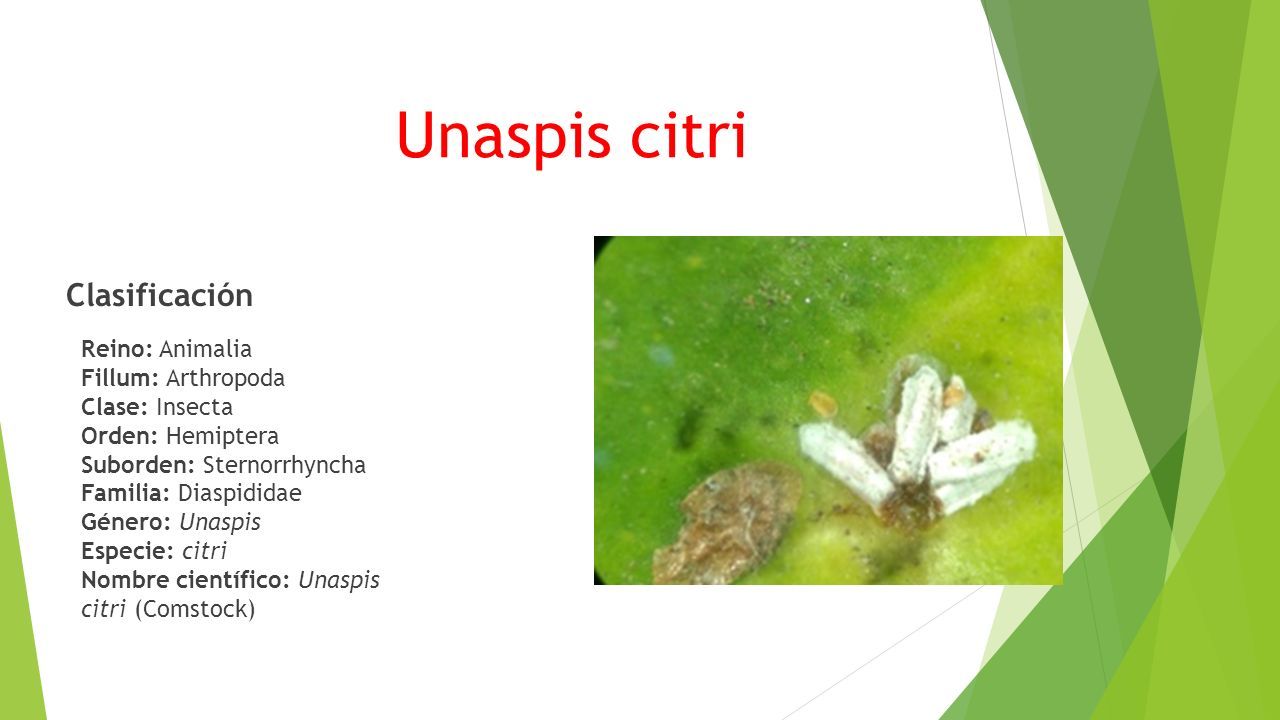 Unaspis citri

Clasificación

Reino: Animalia
Fillum: Arthropoda
Clase: Insecta
Orden: Hemiptera
Suborden: Sternorrhyncha
Familia: Diaspididae
Género: Unaspis
Especie: citri
Nombre científico: Unaspis citri (Comstock)